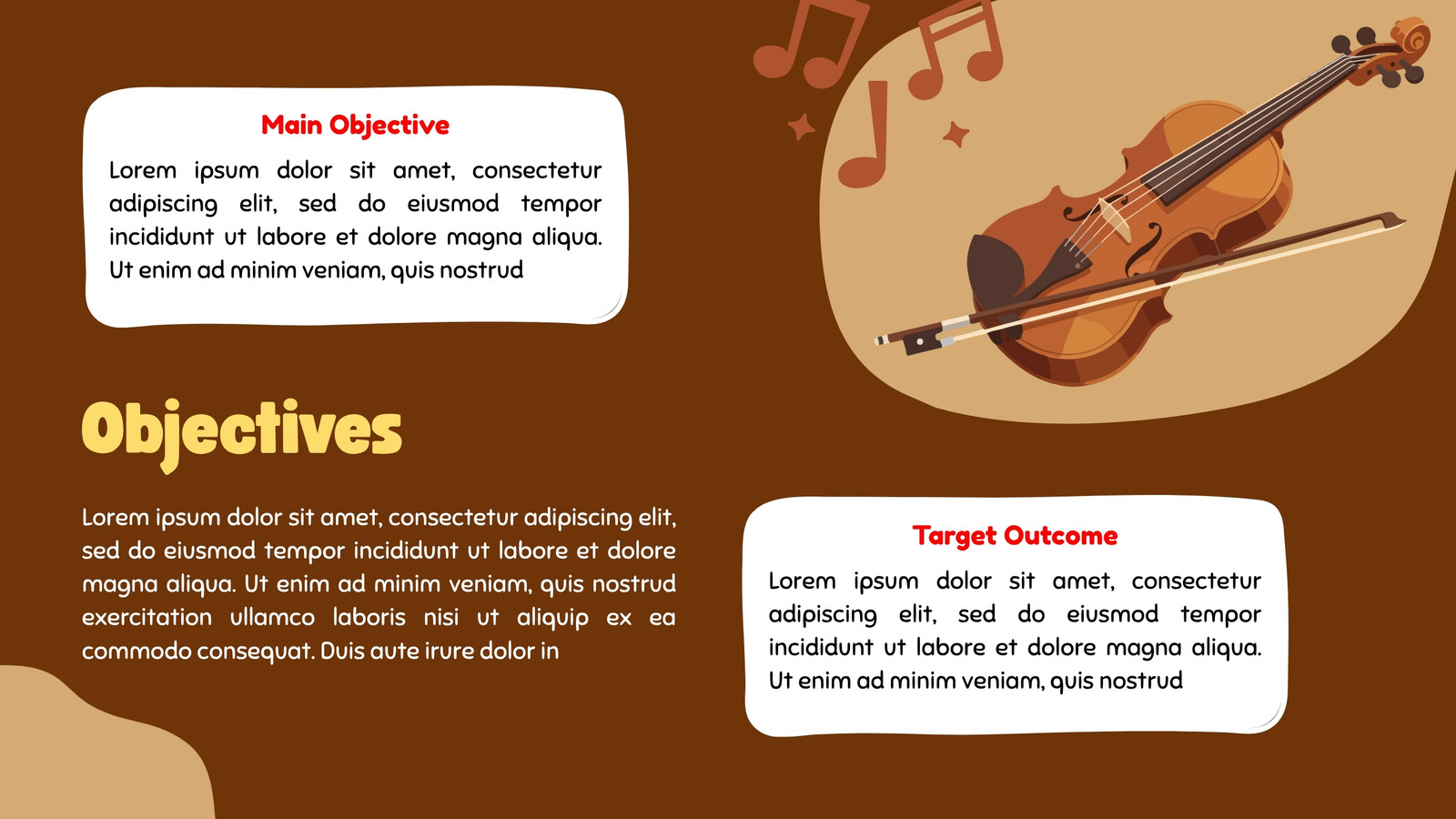 Main Objective

Lorem ipsum dolor sit amet, consectetur adipiscing elit, sed do eiusmod tempor incididunt ut labore et dolore magna aliqua. Ut enim ad minim veniam, quis nostrud

Objectives

Lorem ipsum dolor sit amet, consectetur adipiscing elit, sed do eiusmod tempor incididunt ut labore et dolore magna aliqua. Ut enim ad minim veniam, quis nostrud exercitation ullamco laboris nisi ut aliquip ex ea commodo consequat. Duis aute irure dolor in

Target Outcome

Lorem ipsum dolor sit amet, consectetur adipiscing elit, sed do eiusmod tempor incididunt ut labore et dolore magna aliqua. Ut enim ad minim veniam, quis nostrud